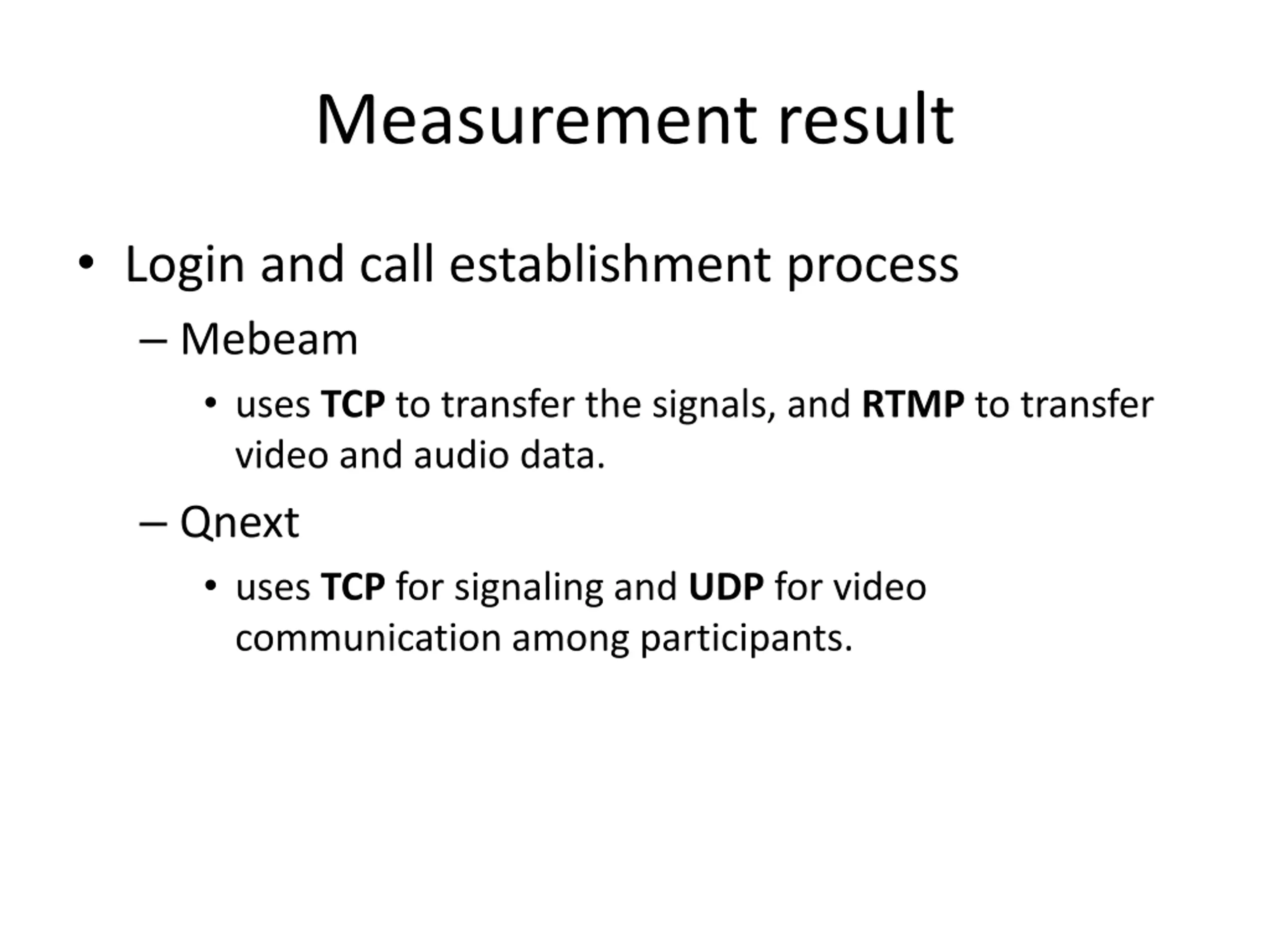 Measurement result

• Login and call establishment process

– Mebeam

• uses TCP to transfer the signals, and RTMP to transfer video and audio data.

– Qnext

• uses TCP for signaling and UDP for video communication among participants.